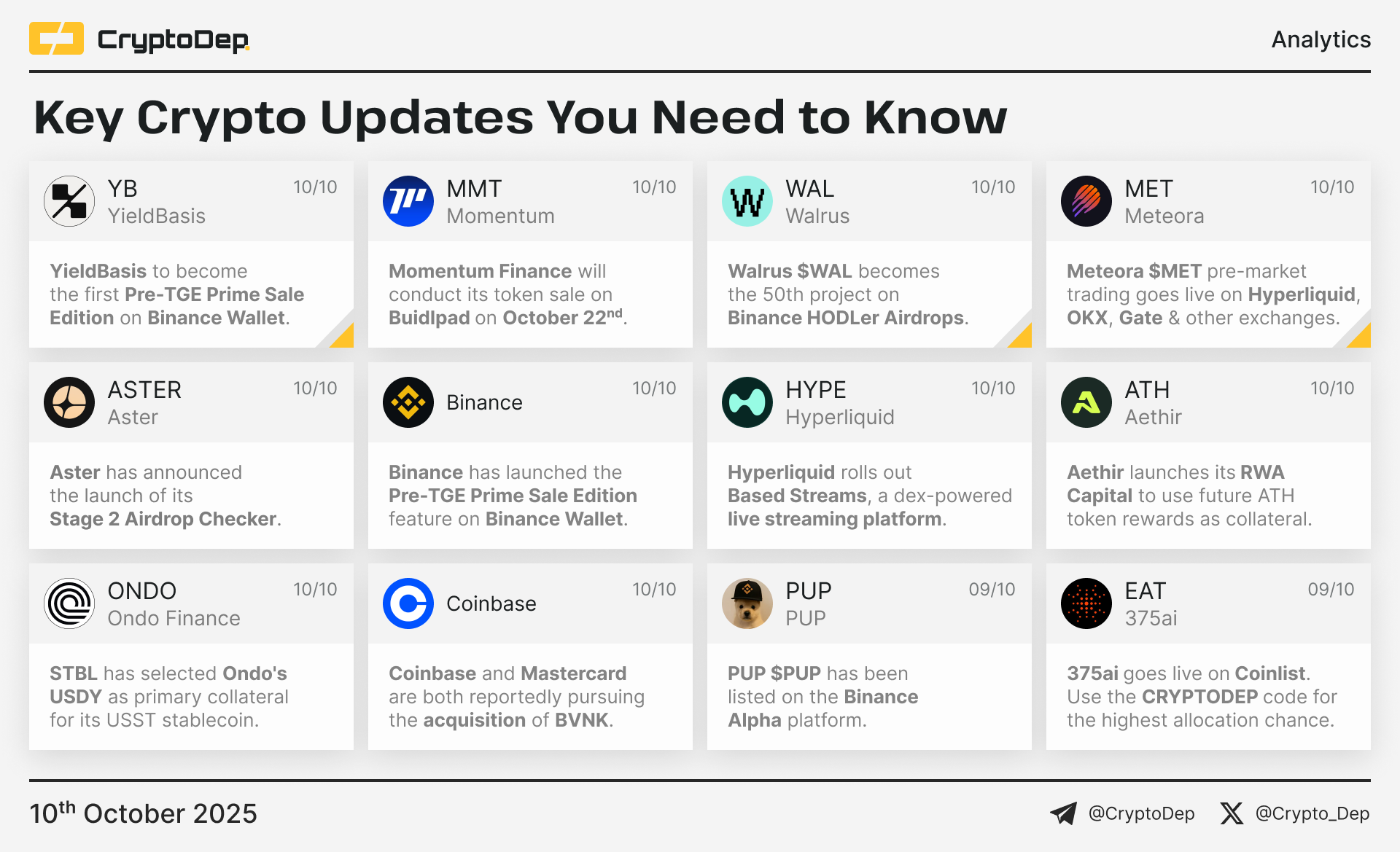 CryptoDep

Analytics

Key Crypto Updates You Need to Know

YB
YieldBasis
10/10

YieldBasis to become the first Pre-TGE Prime Sale Edition on Binance Wallet.

MMT
Momentum
10/10

Momentum Finance will conduct its token sale on Buidlpad on October 22$^{nd}$.

WAL
Walrus
10/10

Walrus $WAL becomes the 50th project on Binance HODLer Airdrops.

MET
Meteora
10/10

Meteora $MET pre-market trading goes live on Hyperliquid, OKX, Gate & other exchanges.

ASTER
Aster
10/10

Aster has announced the launch of its Stage 2 Airdrop Checker.

Binance
10/10

Binance has launched the Pre-TGE Prime Sale Edition feature on Binance Wallet.

HYPE
Hyperliquid
10/10

Hyperliquid rolls out Based Streams, a dex-powered live streaming platform.

ATH
Aethir
10/10

Aethir launches its RWA Capital to use future ATH token rewards as collateral.

ONDO
Ondo Finance
10/10

STBL has selected Ondo's USDY as primary collateral for its USST stablecoin.

Coinbase
10/10

Coinbase and Mastercard are both reportedly pursuing the acquisition of BVNK.

PUP
PUP
09/10

PUP $PUP has been listed on the Binance Alpha platform.

EAT
375ai
09/10

375ai goes live on Coinlist. Use the CRYPTODEP code for the highest allocation chance.

10$^{th}$ October 2025

@CryptoDep @Crypto_Dep